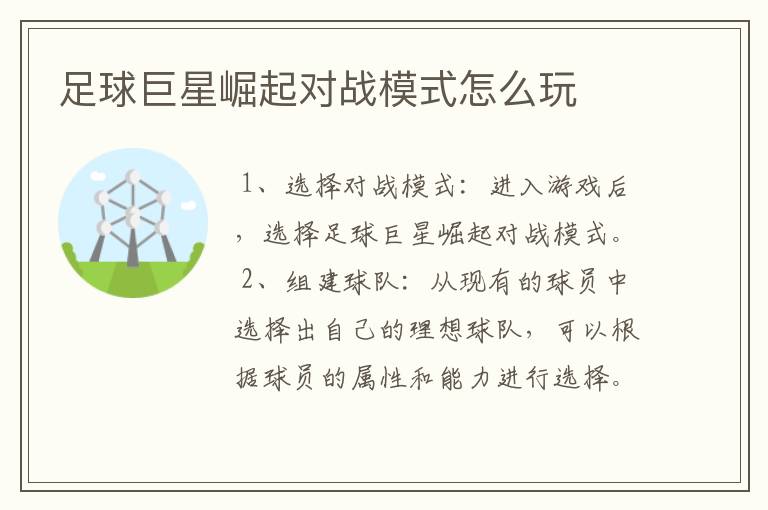 足球巨星崛起对战模式怎么玩

1、选择对战模式：进入游戏后，选择足球巨星崛起对战模式。

2、组建球队：从现有的球员中选择出自己的理想球队，可以根据球员的属性和能力进行选择。